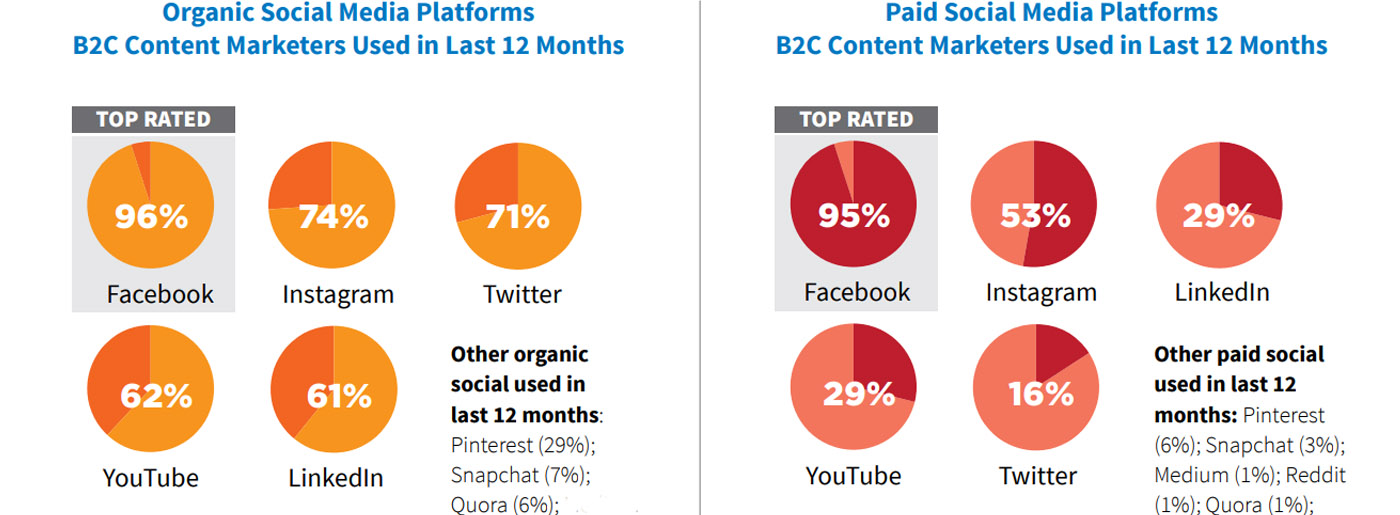 Organic Social Media Platforms
B2C Content Marketers Used in Last 12 Months

TOP RATED

96%
Facebook

74%
Instagram

71%
Twitter

62%
YouTube

61%
LinkedIn

Other organic social used in last 12 months: Pinterest (29%); Snapchat (7%); Quora (6%);

Paid Social Media Platforms
B2C Content Marketers Used in Last 12 Months

TOP RATED

95%
Facebook

53%
Instagram

29%
LinkedIn

29%
YouTube

16%
Twitter

Other paid social used in last 12 months: Pinterest (6%); Snapchat (3%); Medium (1%); Reddit (1%); Quora (1%);